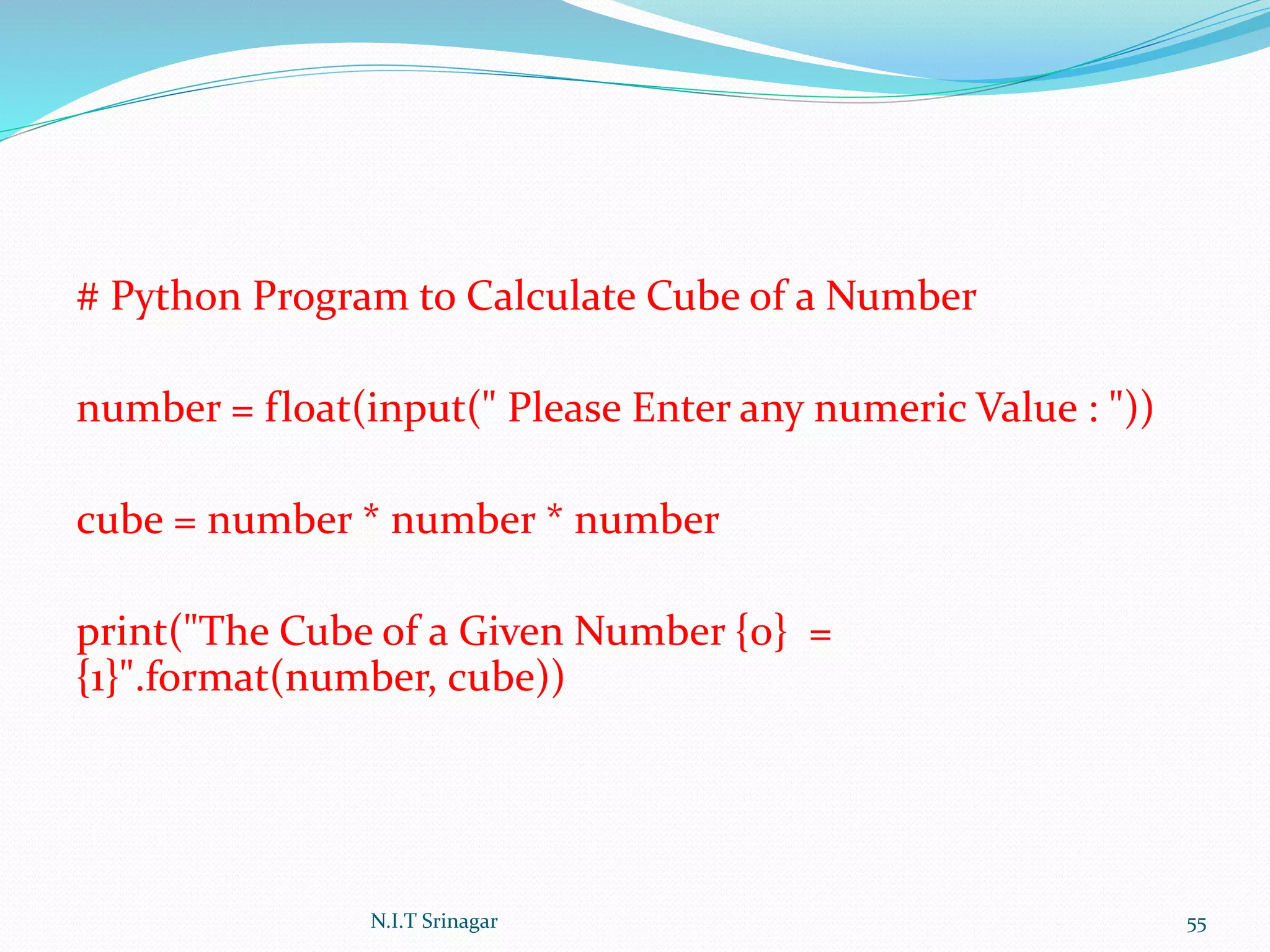 # Python Program to Calculate Cube of a Number

number = float(input(" Please Enter any numeric Value : "))

cube = number * number * number

print("The Cube of a Given Number {0}  = {1}".format(number, cube))

N.I.T Srinagar

55